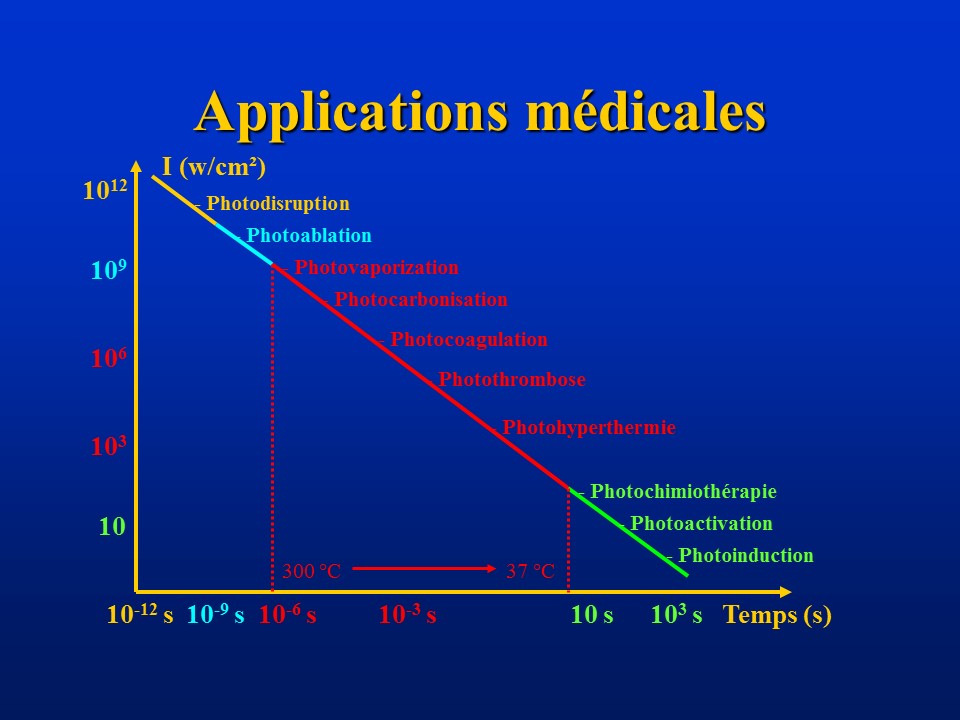 Applications médicales

I (w/cm²)

$10^{12}$
$10^{9}$
$10^{6}$
$10^{3}$
10

- Photodisruption
- Photoablation
- Photovaporization
- Photocarbonisation
- Photocoagulation
- Photothrombose
- Photohyperthermie
- Photochimiothérapie
- Photoactivation
- Photoinduction

300 °C
37 °C

$10^{-12}$ s $10^{-9}$ s $10^{-6}$ s $10^{-3}$ s 10 s $10^{3}$ s Temps (s)